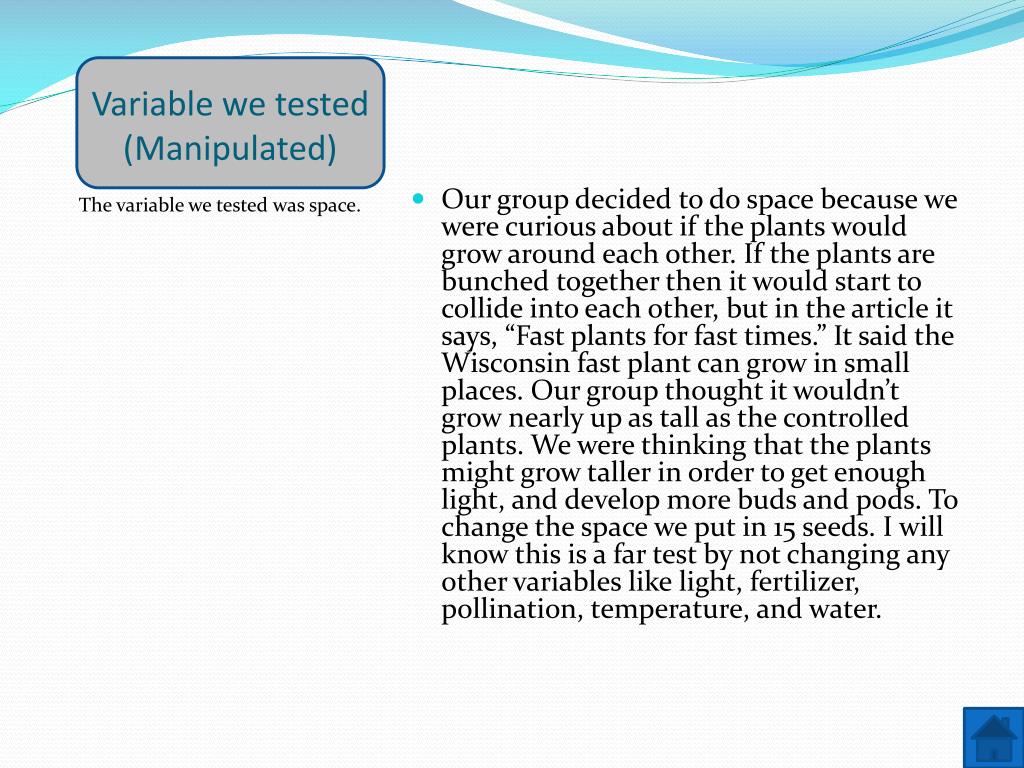 Variable we tested (Manipulated)

The variable we tested was space.

Our group decided to do space because we were curious about if the plants would grow around each other. If the plants are bunched together then it would start to collide into each other, but in the article it says, “Fast plants for fast times.” It said the Wisconsin fast plant can grow in small places. Our group thought it wouldn’t grow nearly up as tall as the controlled plants. We were thinking that the plants might grow taller in order to get enough light, and develop more buds and pods. To change the space we put in 15 seeds. I will know this is a far test by not changing any other variables like light, fertilizer, pollination, temperature, and water.